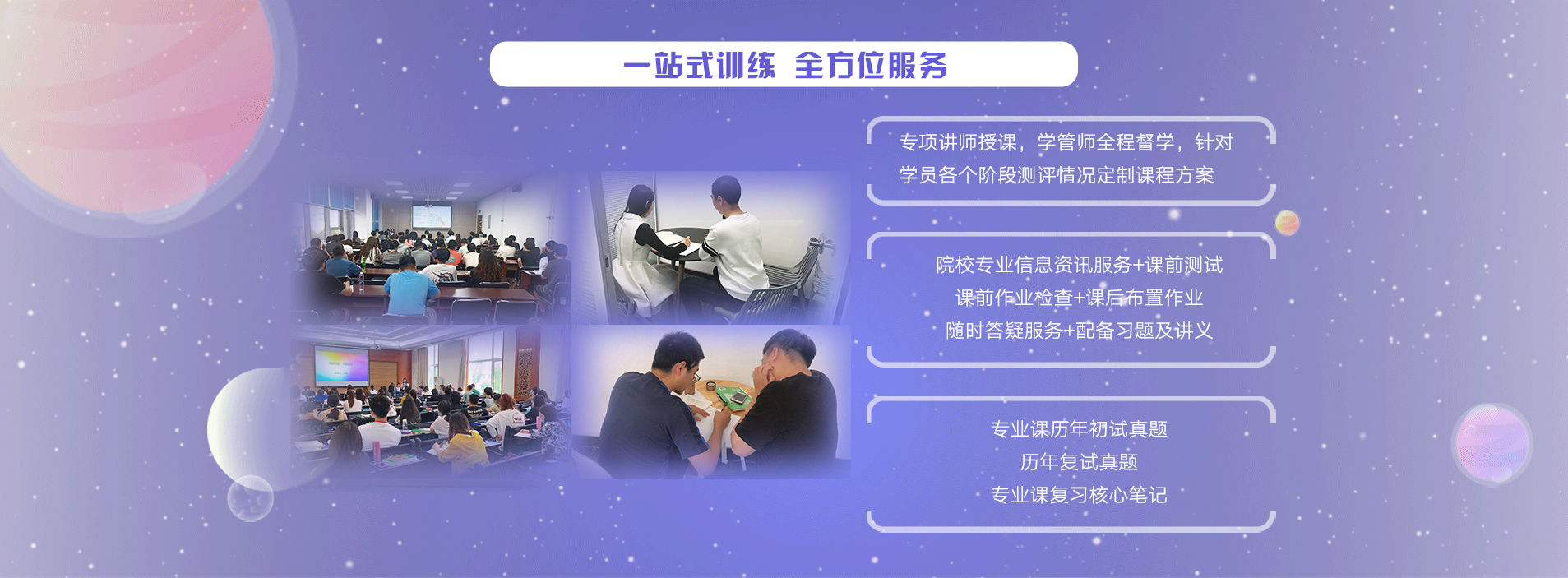 一站式训练 全方位服务

专项讲师授课，学管师全程督学，针对学员各个阶段测评情况定制课程方案

院校专业信息资讯服务+课前测试
课前作业检查+课后布置作业
随时答疑服务+配备习题及讲义

专业课历年初试真题
历年复试真题
专业课复习核心笔记